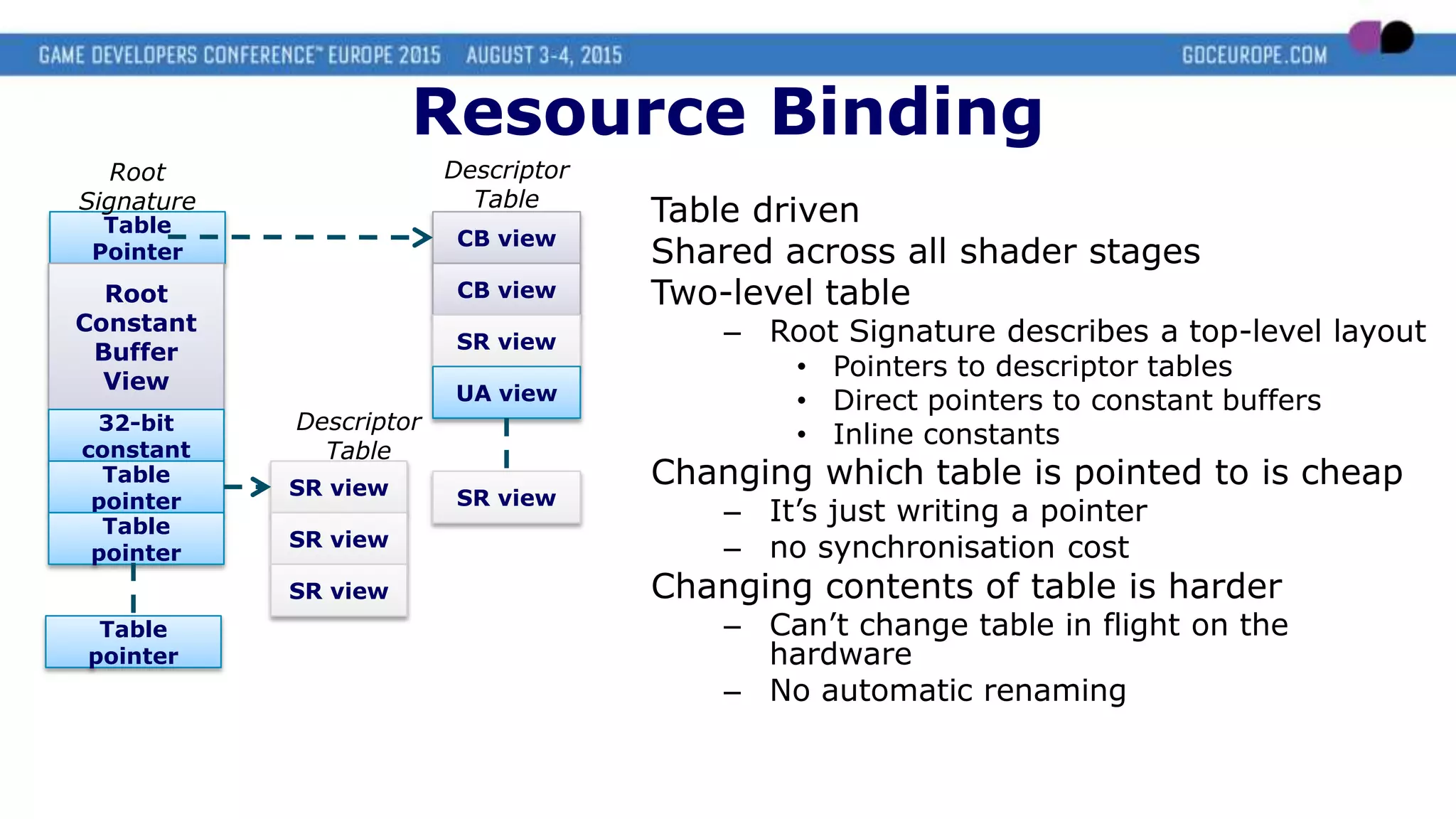 GAME DEVELOPERS CONFERENCE™ EUROPE 2015 AUGUST 3-4, 2015 GDCEUROPE.COM

Resource Binding

Root Signature

Table Pointer

Root Constant Buffer View

32-bit constant

Table pointer

Table pointer

Table pointer

Descriptor Table

CB view

CB view

SR view

UA view

SR view

Descriptor Table

SR view

SR view

SR view

Table driven
Shared across all shader stages
Two-level table
– Root Signature describes a top-level layout
• Pointers to descriptor tables
• Direct pointers to constant buffers
• Inline constants
Changing which table is pointed to is cheap
– It's just writing a pointer
– no synchronisation cost
Changing contents of table is harder
– Can't change table in flight on the hardware
– No automatic renaming